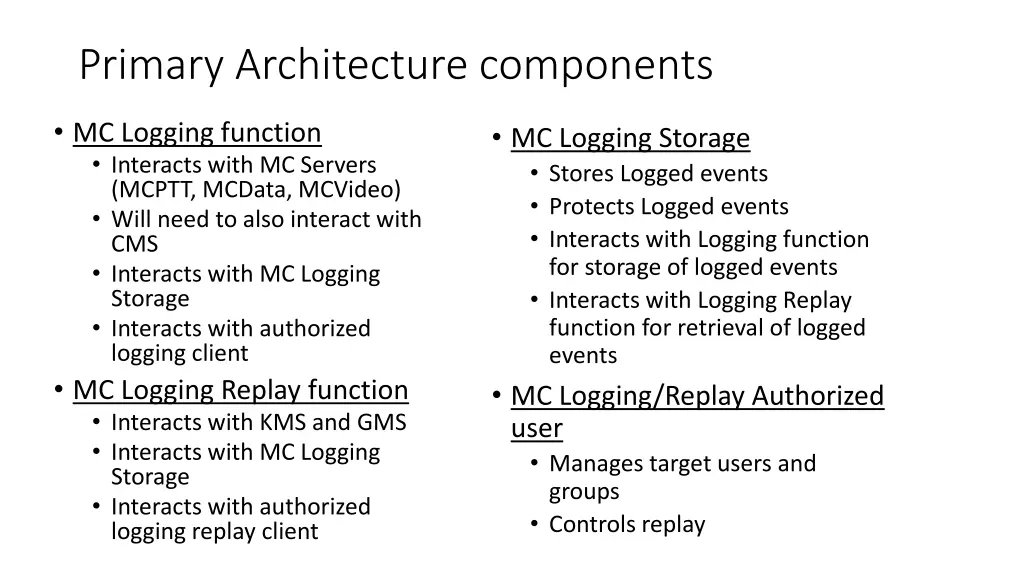 Primary Architecture components

• MC Logging function
  • Interacts with MC Servers (MCPTT, MCData, MCVideo)
  • Will need to also interact with CMS
  • Interacts with MC Logging Storage
  • Interacts with authorized logging client
• MC Logging Replay function
  • Interacts with KMS and GMS
  • Interacts with MC Logging Storage
  • Interacts with authorized logging replay client

• MC Logging Storage
  • Stores Logged events
  • Protects Logged events
  • Interacts with Logging function for storage of logged events
  • Interacts with Logging Replay function for retrieval of logged events
• MC Logging/Replay Authorized user
  • Manages target users and groups
  • Controls replay